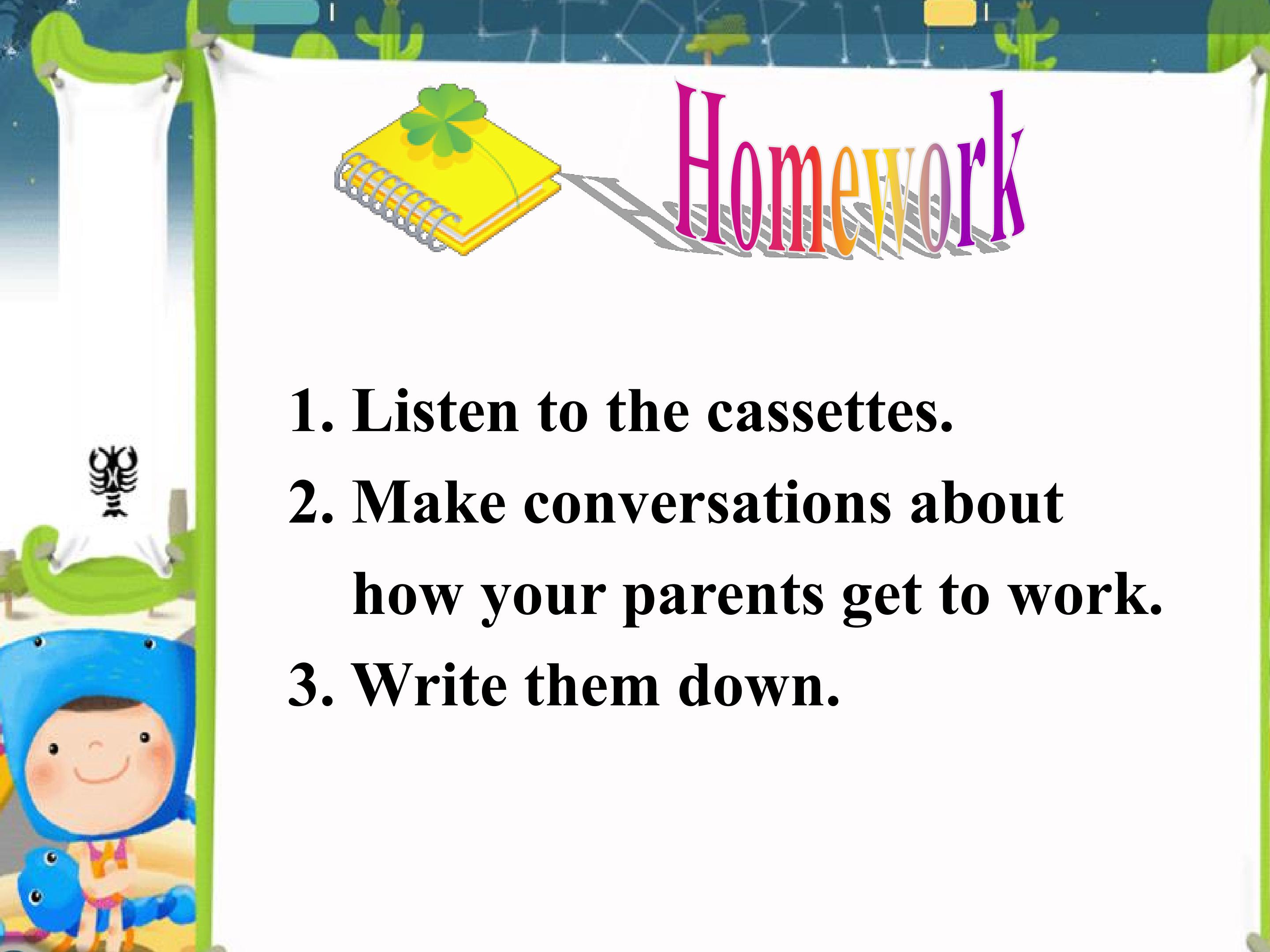 Homework

1. Listen to the cassettes.
2. Make conversations about how your parents get to work.
3. Write them down.